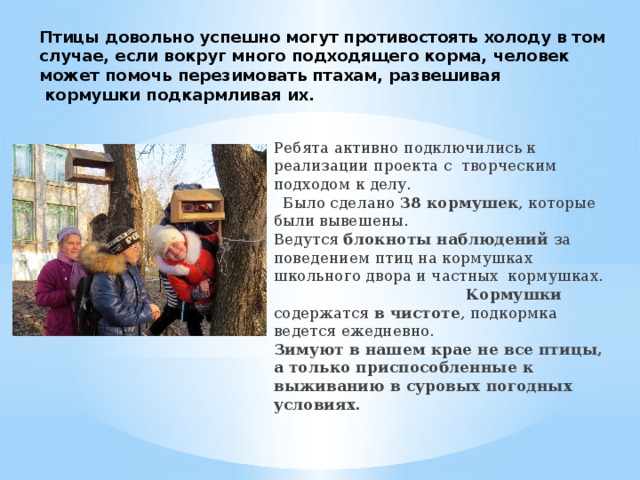 Птицы довольно успешно могут противостоять холоду в том случае, если вокруг много подходящего корма, человек может помочь перезимовать птахам, развешивая кормушки подкармливая их.

Ребята активно подключились к реализации проекта с творческим подходом к делу.

Было сделано 38 кормушек, которые были вывешены.

Ведутся блокноты наблюдений за поведением птиц на кормушках школьного двора и частных кормушках.

Кормушки содержатся в чистоте, подкормка ведется ежедневно.

Зимуют в нашем крае не все птицы, а только приспособленные к выживанию в суровых погодных условиях.